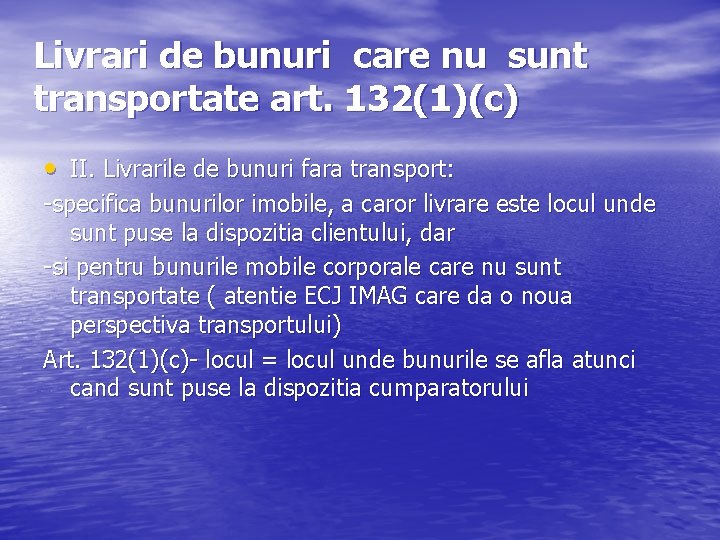 Livrari de bunuri care nu sunt transportate art. 132(1)(c)

• II. Livrarile de bunuri fara transport:

-specifica bunurilor imobile, a caror livrare este locul unde sunt puse la dispozitia clientului, dar

-si pentru bunurile mobile corporale care nu sunt transportate ( atentie ECJ IMAG care da o noua perspectiva transportului)

Art. 132(1)(c)- locul = locul unde bunurile se afla atunci cand sunt puse la dispozitia cumparatorului